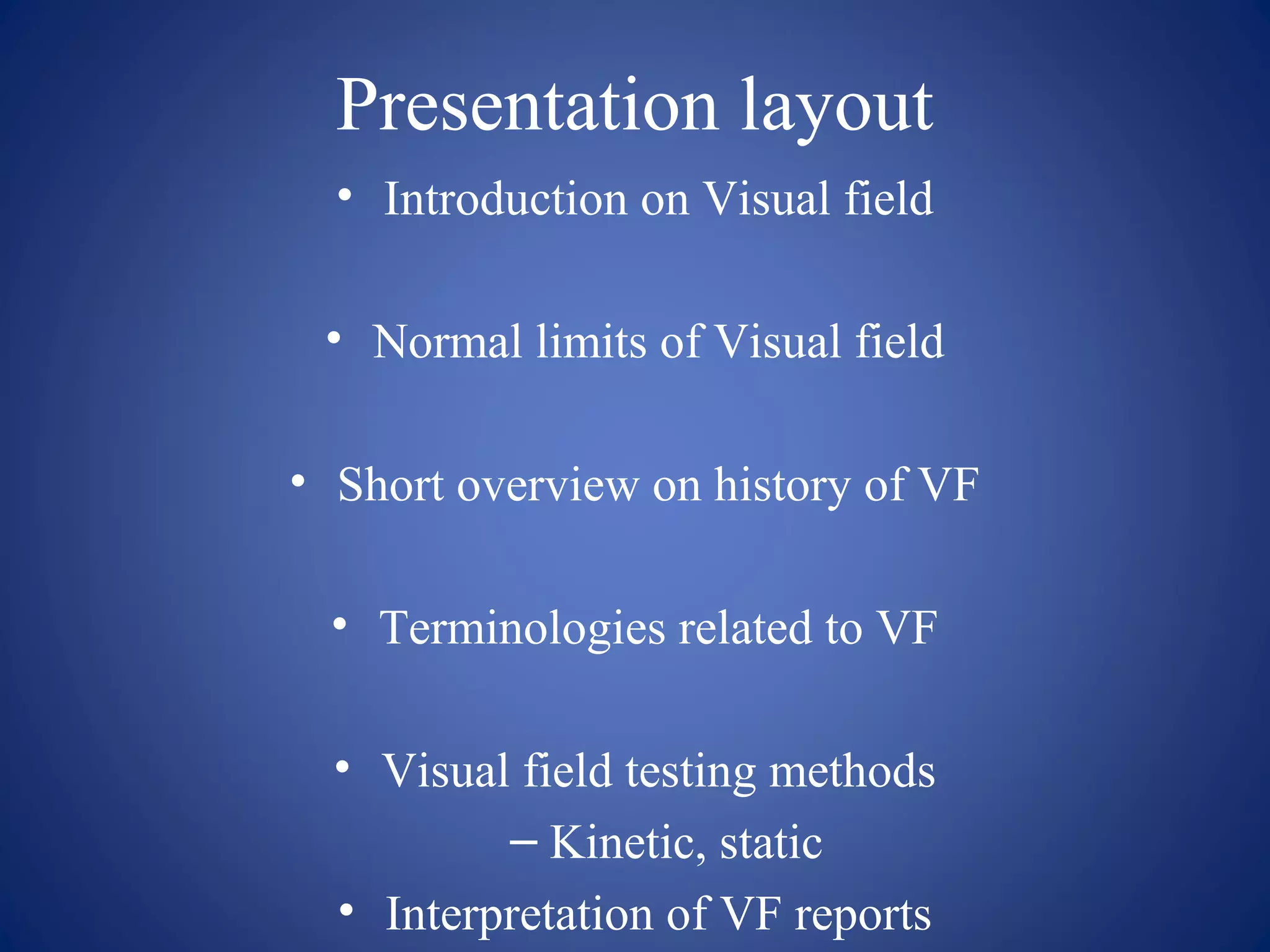 Presentation layout

• Introduction on Visual field

• Normal limits of Visual field

• Short overview on history of VF

• Terminologies related to VF

• Visual field testing methods
– Kinetic, static

• Interpretation of VF reports